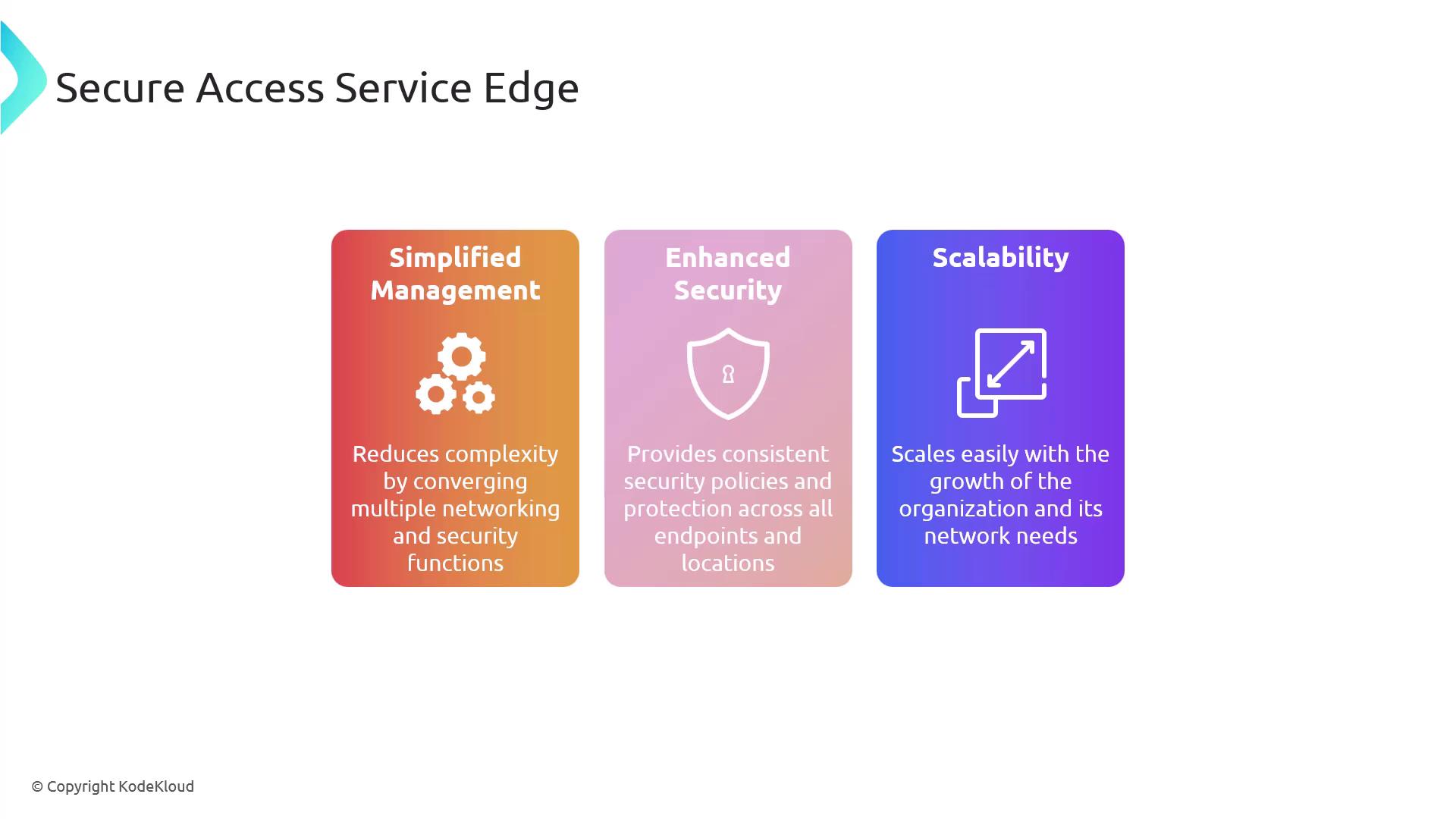 Secure Access Service Edge

Simplified Management

Reduces complexity by converging multiple networking and security functions

Enhanced Security

Provides consistent security policies and protection across all endpoints and locations

Scalability

Scales easily with the growth of the organization and its network needs

© Copyright KodeKloud